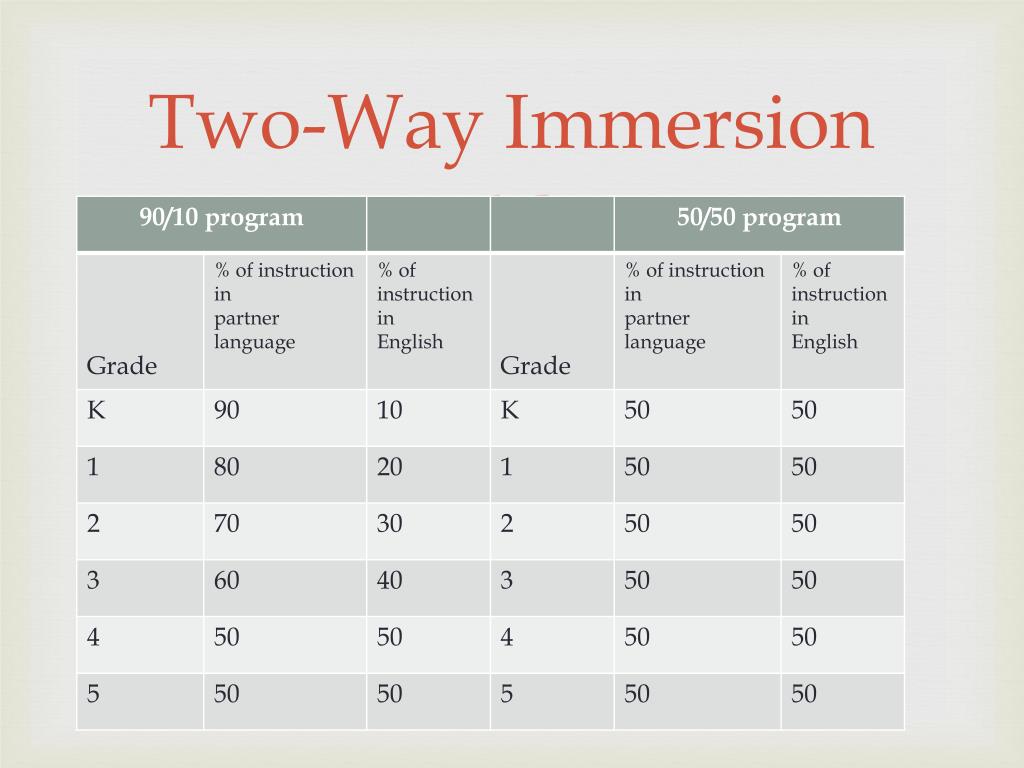 Two-Way Immersion

| 90/10 program | | | | 50/50 program | |
|---|---|---|---|---|---|
| Grade | % of instruction in partner language | % of instruction in English | Grade | % of instruction in partner language | % of instruction in English |
| K | 90 | 10 | K | 50 | 50 |
| 1 | 80 | 20 | 1 | 50 | 50 |
| 2 | 70 | 30 | 2 | 50 | 50 |
| 3 | 60 | 40 | 3 | 50 | 50 |
| 4 | 50 | 50 | 4 | 50 | 50 |
| 5 | 50 | 50 | 5 | 50 | 50 |